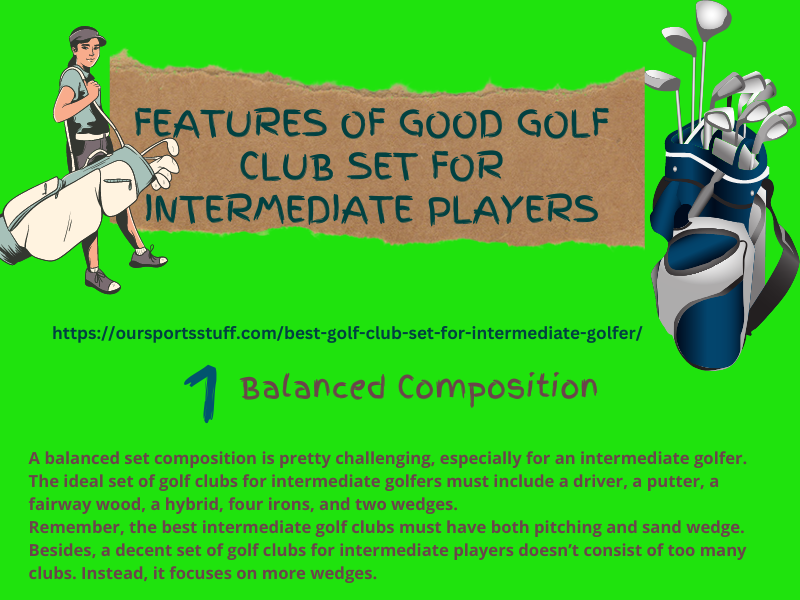 FEATURES OF GOOD GOLF CLUB SET FOR INTERMEDIATE PLAYERS

https://oursportsstuff.com/best-golf-club-set-for-intermediate-golfer/

1 Balanced Composition

A balanced set composition is pretty challenging, especially for an intermediate golfer. The ideal set of golf clubs for intermediate golfers must include a driver, a putter, a fairway wood, a hybrid, four irons, and two wedges.
Remember, the best intermediate golf clubs must have both pitching and sand wedge. Besides, a decent set of golf clubs for intermediate players doesn't consist of too many clubs. Instead, it focuses on more wedges.